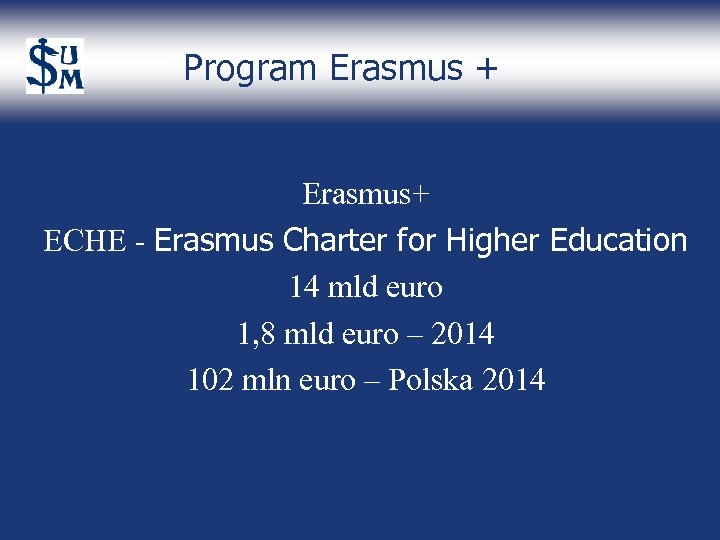 SUM

Program Erasmus +

Erasmus+

ECHE - Erasmus Charter for Higher Education

14 mld euro

1,8 mld euro – 2014

102 mln euro – Polska 2014